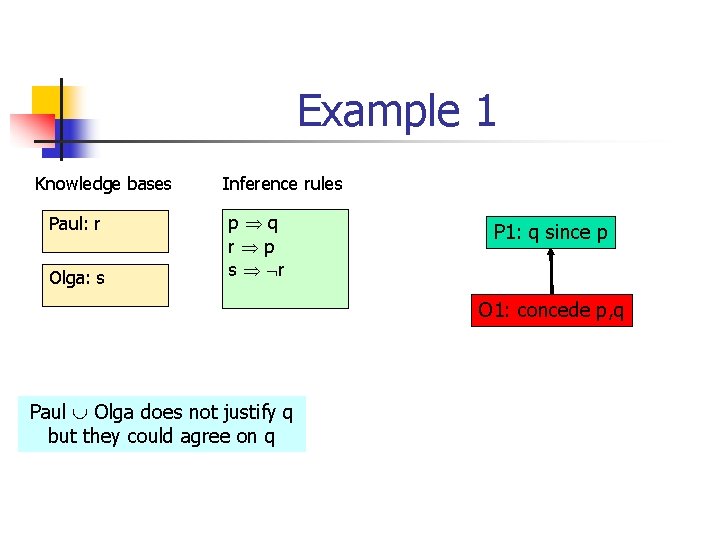 Example 1

Knowledge bases

Paul: r

Olga: s

Inference rules

$p \Rightarrow q$
$r \Rightarrow p$
$s \Rightarrow \neg r$

P1: q since p

O1: concede p,q

Paul $\cup$ Olga does not justify q but they could agree on q